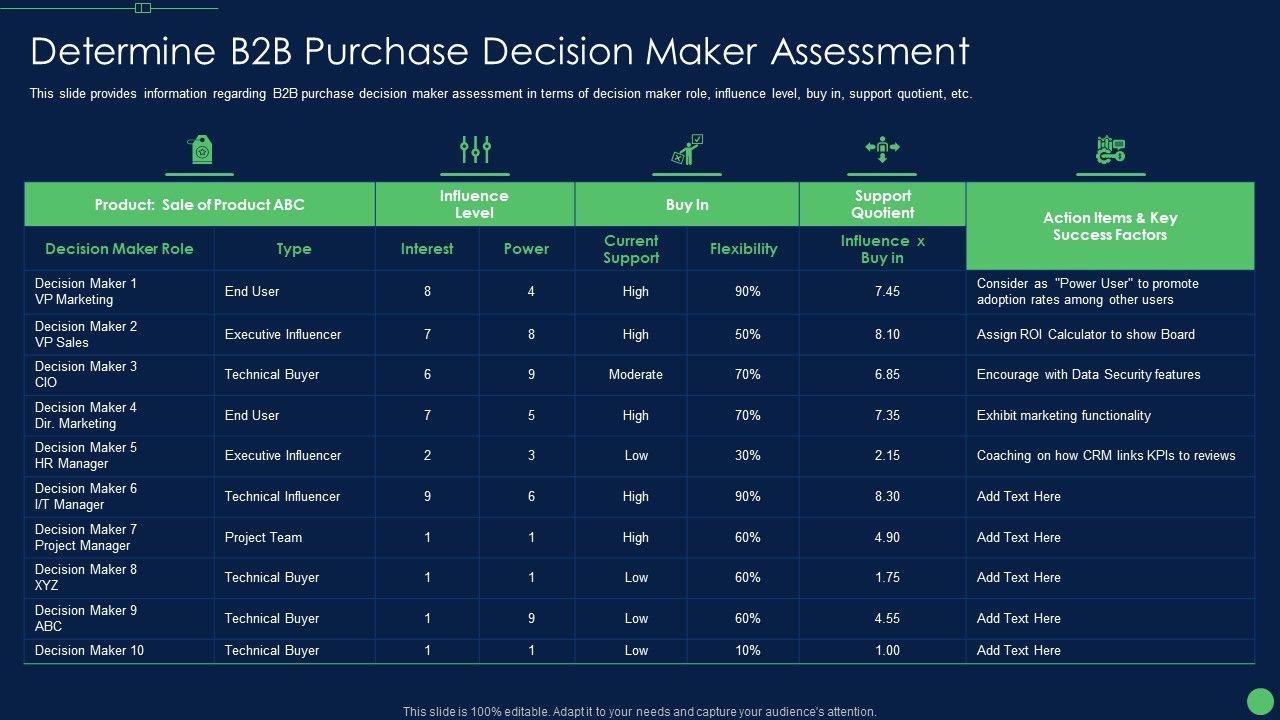 Determine B2B Purchase Decision Maker Assessment

This slide provides information regarding B2B purchase decision maker assessment in terms of decision maker role, influence level, buy in, support quotient, etc.

| Product: Sale of Product ABC | | Influence Level | | Buy In | | Support Quotient | Action Items & Key Success Factors |
|---|---|---|---|---|---|---|---|
| Decision Maker Role | Type | Interest | Power | Current Support | Flexibility | Influence x Buy in | |
| Decision Maker 1 VP Marketing | End User | 8 | 4 | High | 90% | 7.45 | Consider as "Power User" to promote adoption rates among other users |
| Decision Maker 2 VP Sales | Executive Influencer | 7 | 8 | High | 50% | 8.10 | Assign ROI Calculator to show Board |
| Decision Maker 3 CIO | Technical Buyer | 6 | 9 | Moderate | 70% | 6.85 | Encourage with Data Security features |
| Decision Maker 4 Dir. Marketing | End User | 7 | 5 | High | 70% | 7.35 | Exhibit marketing functionality |
| Decision Maker 5 HR Manager | Executive Influencer | 2 | 3 | Low | 30% | 2.15 | Coaching on how CRM links KPIs to reviews |
| Decision Maker 6 I/T Manager | Technical Influencer | 9 | 6 | High | 90% | 8.30 | Add Text Here |
| Decision Maker 7 Project Manager | Project Team | 1 | 1 | High | 60% | 4.90 | Add Text Here |
| Decision Maker 8 XYZ | Technical Buyer | 1 | 1 | Low | 60% | 1.75 | Add Text Here |
| Decision Maker 9 ABC | Technical Buyer | 1 | 9 | Low | 60% | 4.55 | Add Text Here |
| Decision Maker 10 | Technical Buyer | 1 | 1 | Low | 10% | 1.00 | Add Text Here |

This slide is 100% editable. Adapt it to your needs and capture your audience's attention.